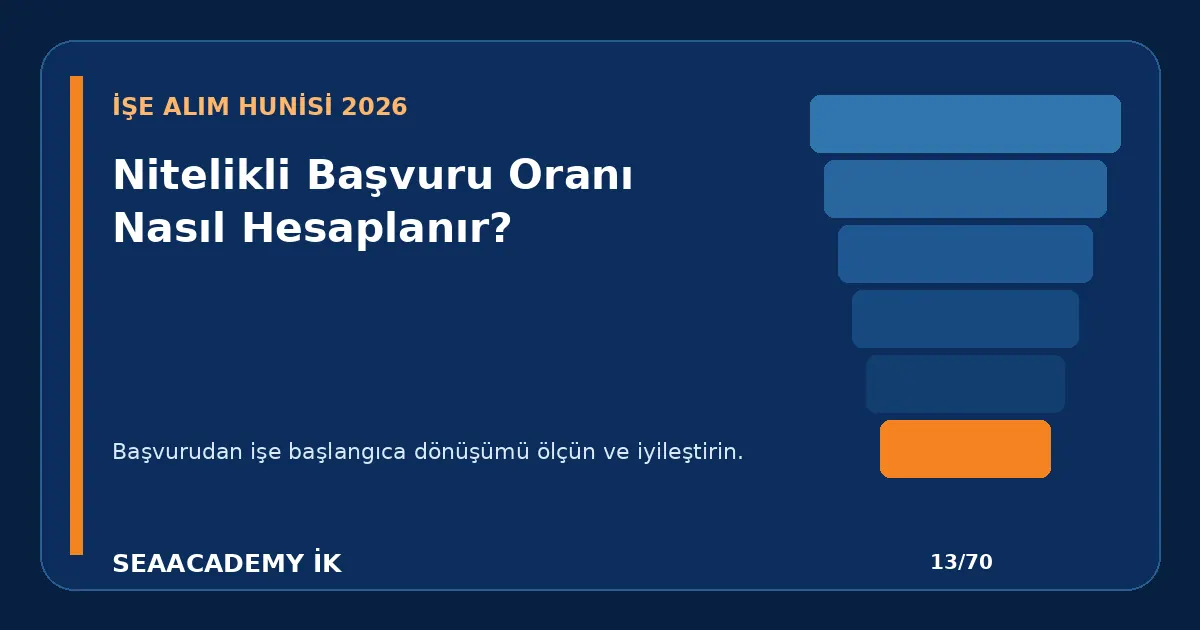 İŞE ALIM HUNİSİ 2026

Nitelikli Başvuru Oranı Nasıl Hesaplanır?

Başvurudan işe başlangıca dönüşümü ölçün ve iyileştirin.

SEAACADEMY İK

13/70